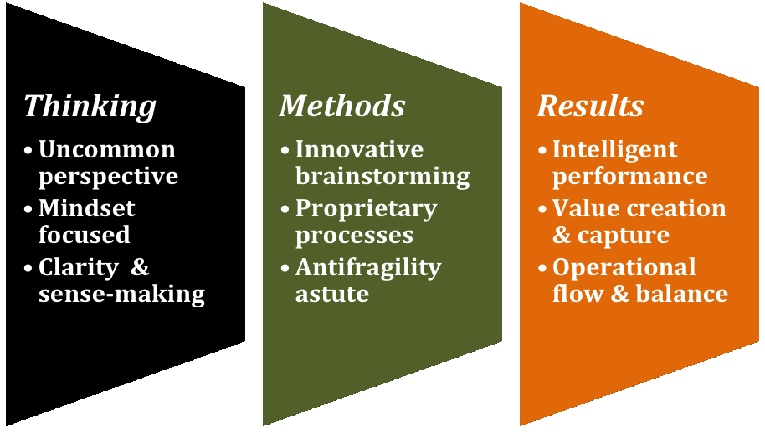 Thinking

• Uncommon perspective
• Mindset focused
• Clarity & sense-making

Methods

• Innovative brainstorming
• Proprietary processes
• Antifragility astute

Results

• Intelligent performance
• Value creation & capture
• Operational flow & balance